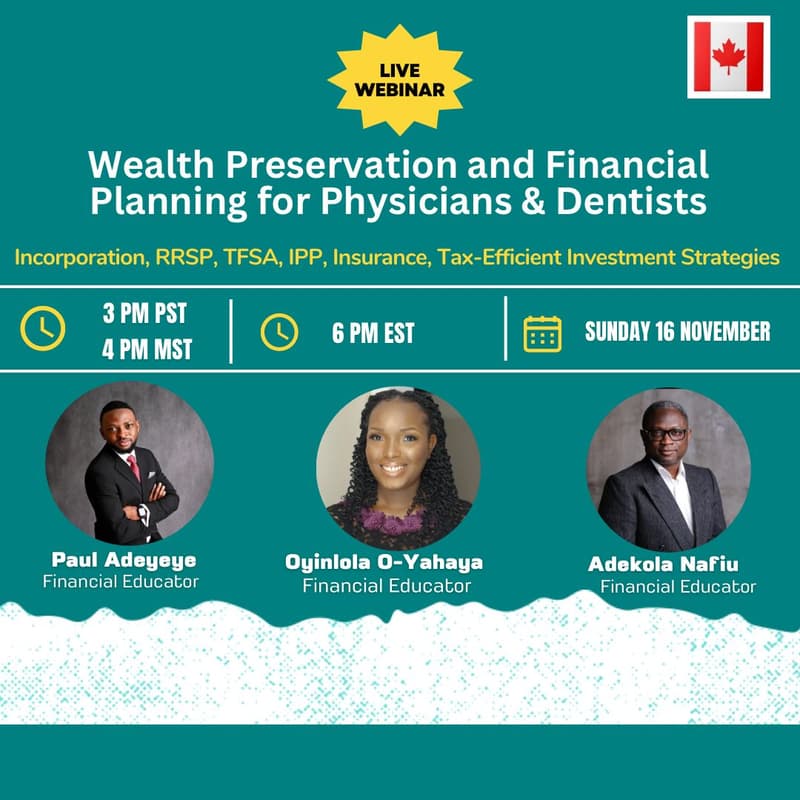 LIVE WEBINAR

Wealth Preservation and Financial Planning for Physicians & Dentists

Incorporation, RRSP, TFSA, IPP, Insurance, Tax-Efficient Investment Strategies

3 PM PST
4 PM MST

6 PM EST

SUNDAY 16 NOVEMBER

Paul Adeyeye
Financial Educator

Oyinlola O-Yahaya
Financial Educator

Adekola Nafiu
Financial Educator